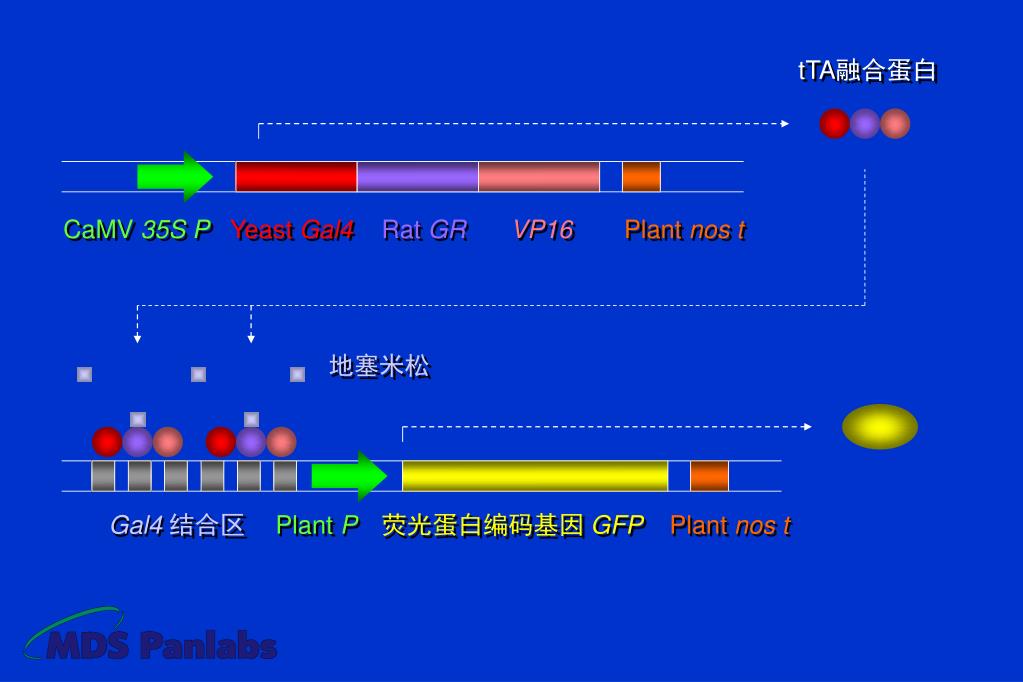 tTA融合蛋白

CaMV 35S P Yeast Gal4 Rat GR VP16 Plant nos t

地塞米松

Gal4 结合区 Plant P 荧光蛋白编码基因 GFP Plant nos t

MDS Panlabs